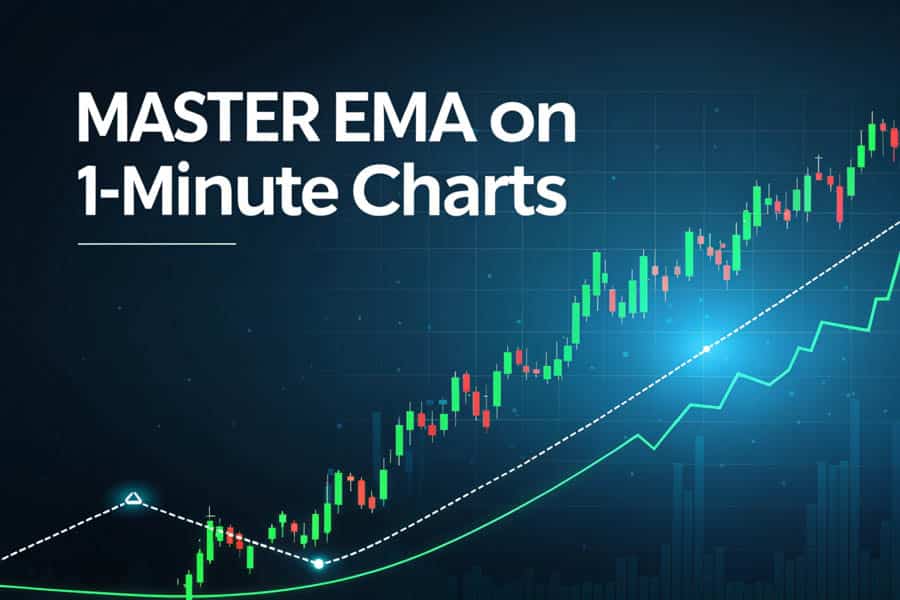 MASTER EMA on 1-Minute Charts